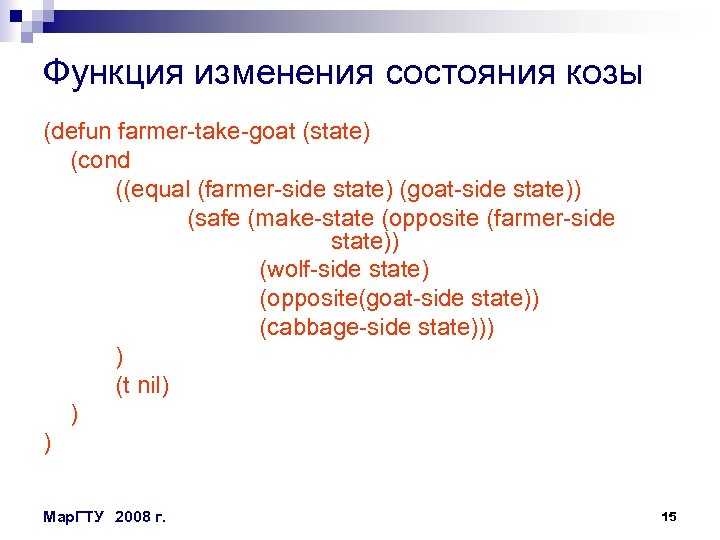 Функция изменения состояния козы

(defun farmer-take-goat (state)
(cond
((equal (farmer-side state) (goat-side state))
(safe (make-state (opposite (farmer-side state))
(wolf-side state)
(opposite(goat-side state))
(cabbage-side state)))
)
(t nil)
)
)

МарГТУ 2008 г.

15